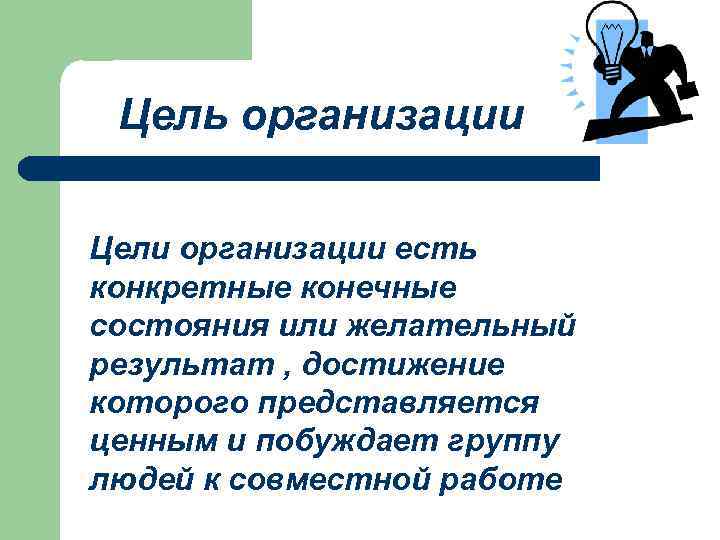 Цель организации

Цели организации есть конкретные конечные состояния или желательный результат , достижение которого представляется ценным и побуждает группу людей к совместной работе